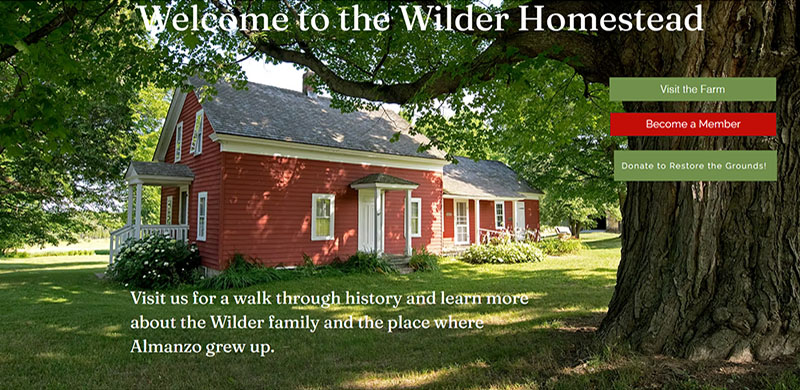 Welcome to the Wilder Homestead

Visit the Farm

Become a Member

Donate to Restore the Grounds!

Visit us for a walk through history and learn more about the Wilder family and the place where Almanzo grew up.